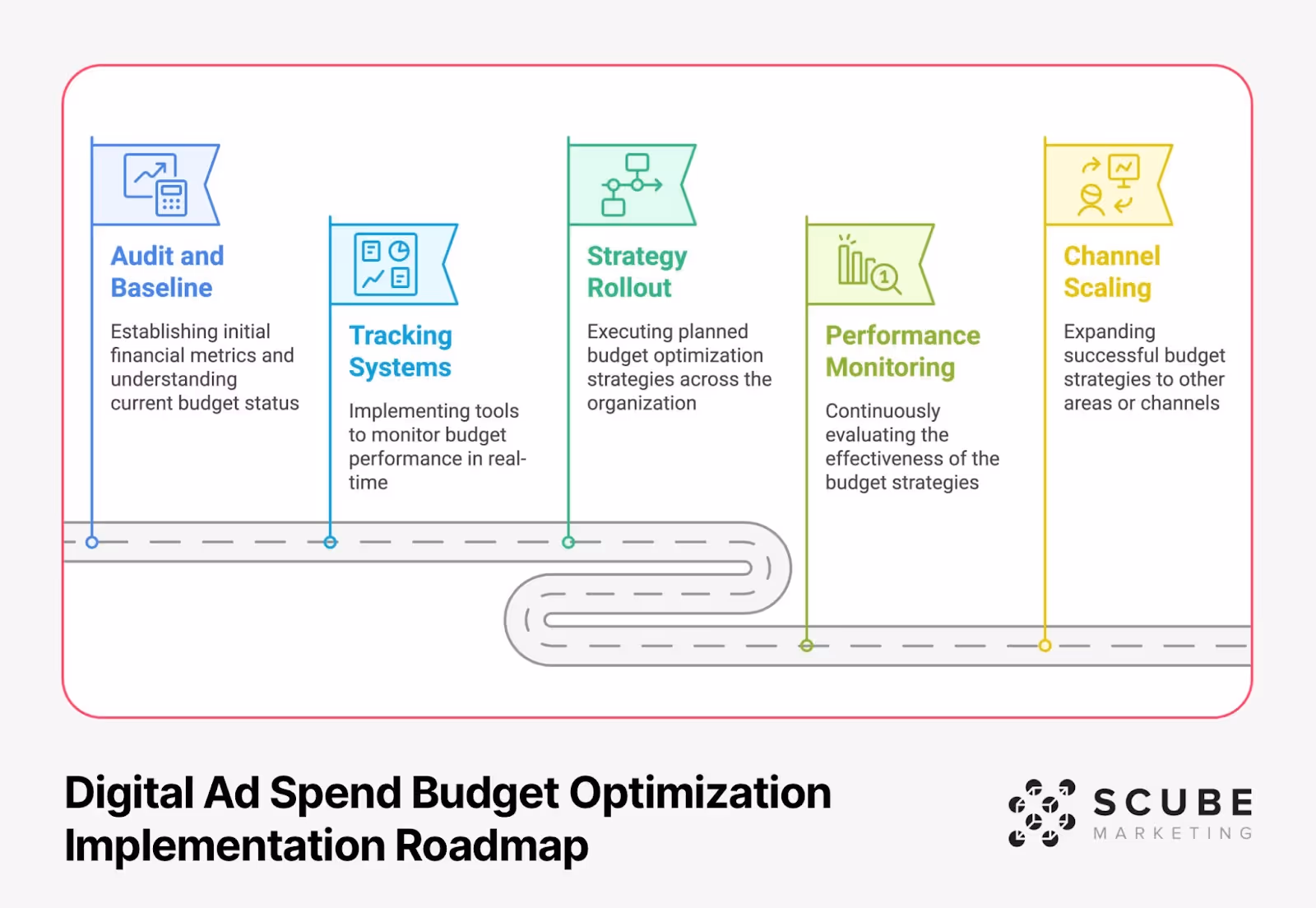 Audit and Baseline

Establishing initial financial metrics and understanding current budget status

Tracking Systems

Implementing tools to monitor budget performance in real-time

Strategy Rollout

Executing planned budget optimization strategies across the organization

Performance Monitoring

Continuously evaluating the effectiveness of the budget strategies

Channel Scaling

Expanding successful budget strategies to other areas or channels

Digital Ad Spend Budget Optimization Implementation Roadmap

SCUBE
MARKETING